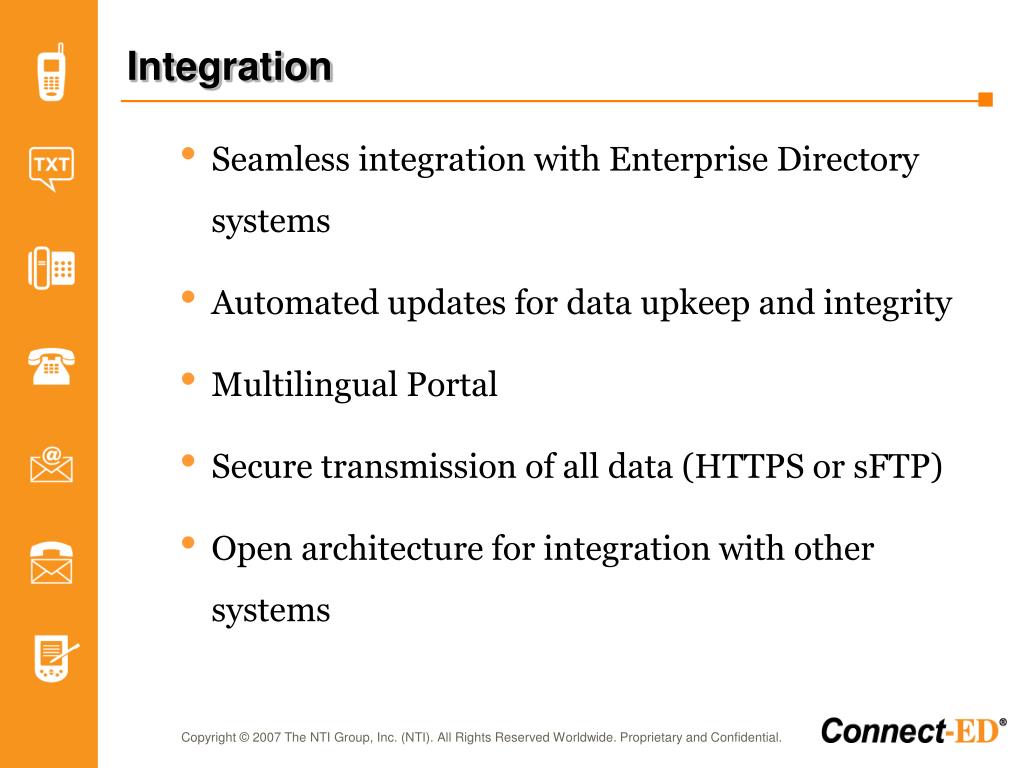 TXT

Integration

• Seamless integration with Enterprise Directory systems

• Automated updates for data upkeep and integrity

• Multilingual Portal

• Secure transmission of all data (HTTPS or sFTP)

• Open architecture for integration with other systems

Copyright © 2007 The NTI Group, Inc. (NTI). All Rights Reserved Worldwide. Proprietary and Confidential.

Connect-ED®